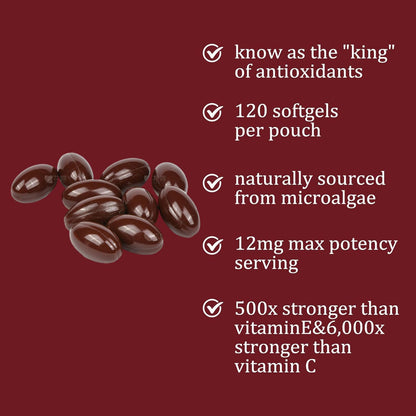 know as the "king" of antioxidants

120 softgels per pouch

naturally sourced from microalgae

12mg max potency serving

500x stronger than vitaminE&6,000x stronger than vitamin C